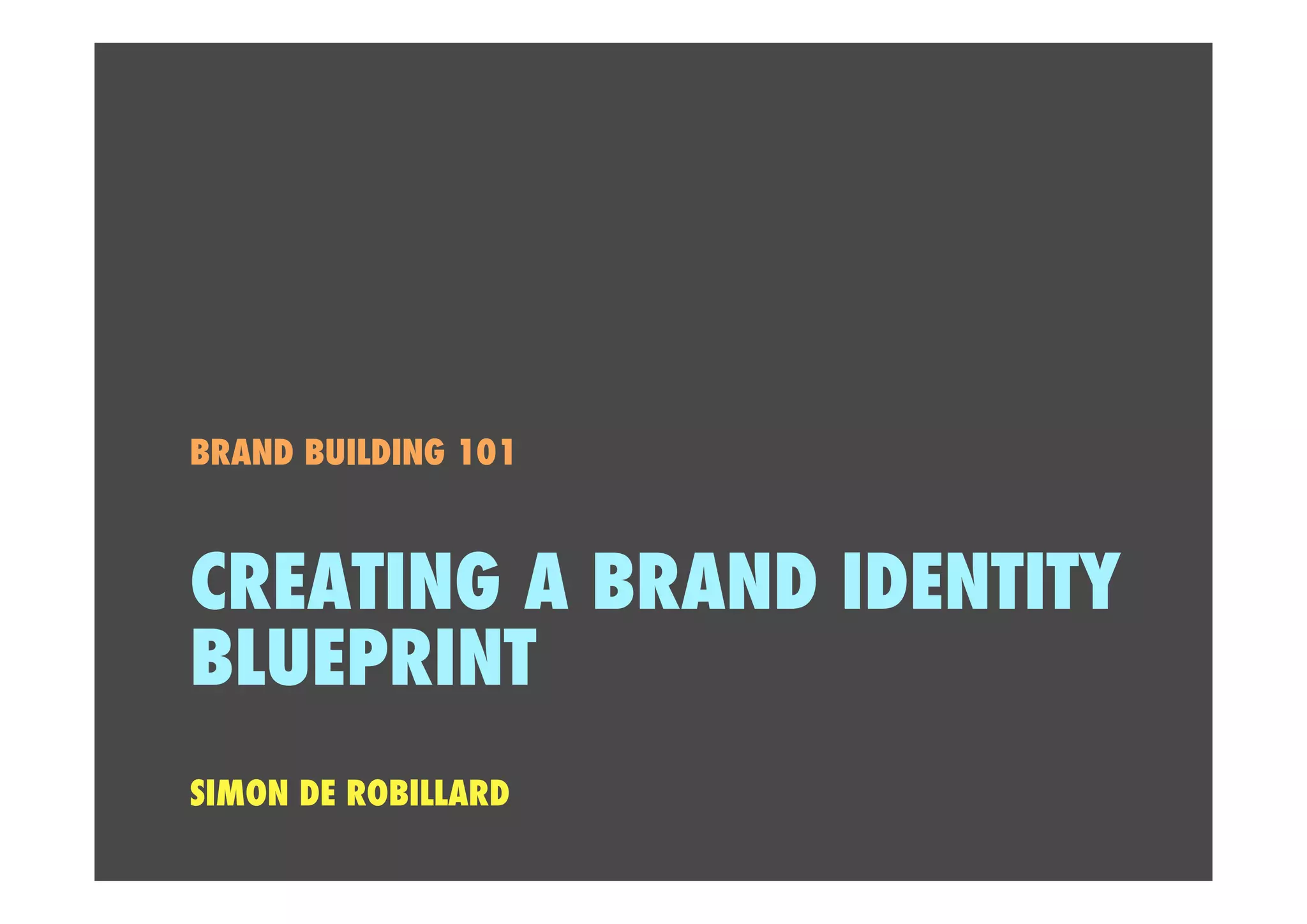 BRAND BUILDING 101

CREATING A BRAND IDENTITY BLUEPRINT

SIMON DE ROBILLARD